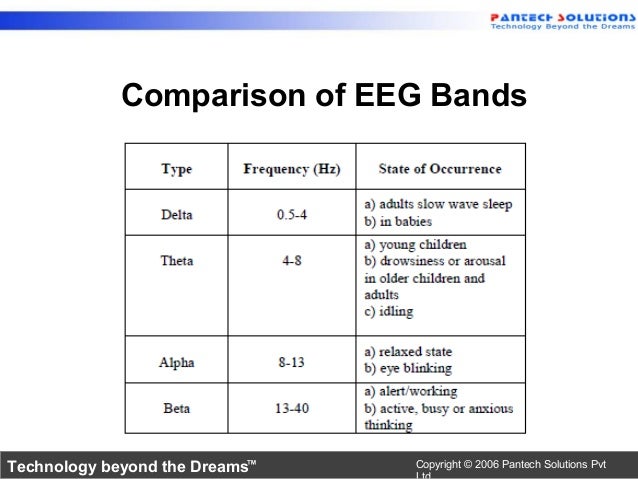 PANTECH SOLUTIONS
Technology Beyond the Dreams

Comparison of EEG Bands

| Type | Frequency (Hz) | State of Occurrence |
|---|---|---|
| Delta | 0.5-4 | a) adults slow wave sleep b) in babies |
| Theta | 4-8 | a) young children b) drowsiness or arousal in older children and adults c) idling |
| Alpha | 8-13 | a) relaxed state b) eye blinking |
| Beta | 13-40 | a) alert/working b) active, busy or anxious thinking |

Technology beyond the Dreams™

Copyright © 2006 Pantech Solutions Pvt Ltd